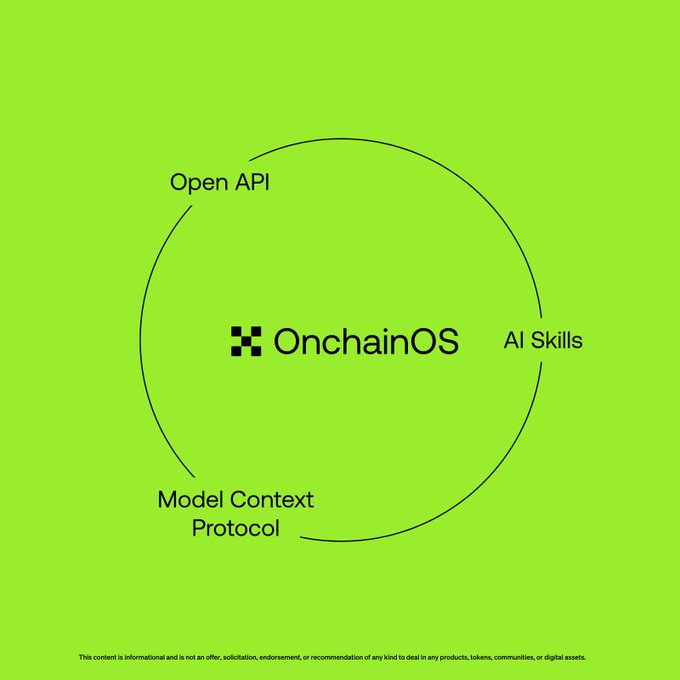 Open API

OnchainOS

AI Skills

Model Context Protocol

This content is informational and is not an offer, solicitation, endorsement, or recommendation of any kind to deal in any products, tokens, communities, or digital assets.